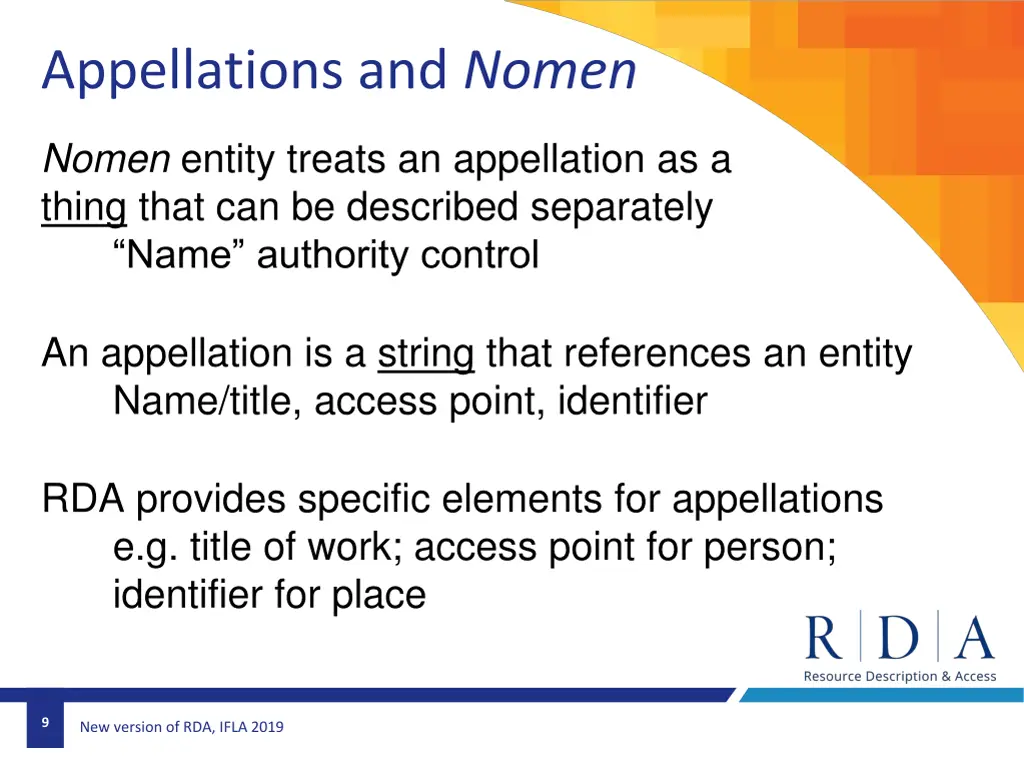 Appellations and Nomen

Nomen entity treats an appellation as a thing that can be described separately
“Name” authority control

An appellation is a string that references an entity
Name/title, access point, identifier

RDA provides specific elements for appellations
e.g. title of work; access point for person; identifier for place

R | D | A
Resource Description & Access

9

New version of RDA, IFLA 2019